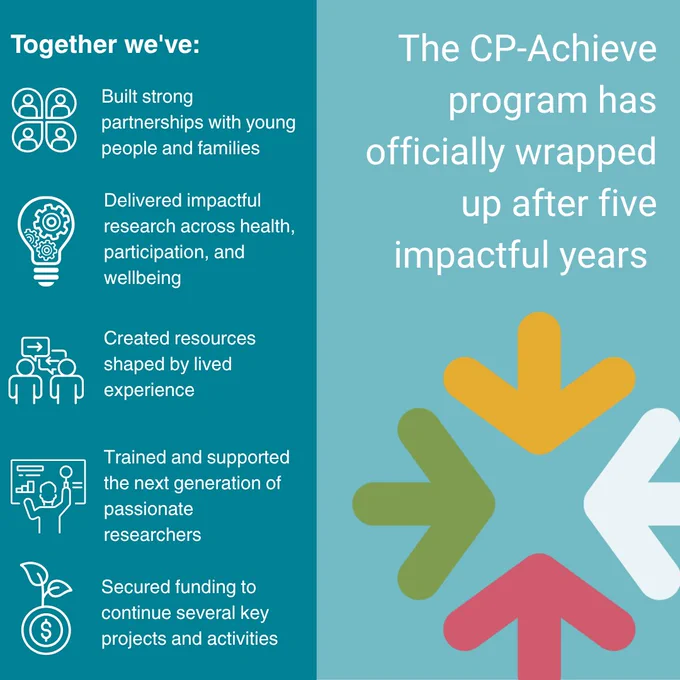 Together we've:

Built strong partnerships with young people and families

Delivered impactful research across health, participation, and wellbeing

Created resources shaped by lived experience

Trained and supported the next generation of passionate researchers

Secured funding to continue several key projects and activities

The CP-Achieve program has officially wrapped up after five impactful years